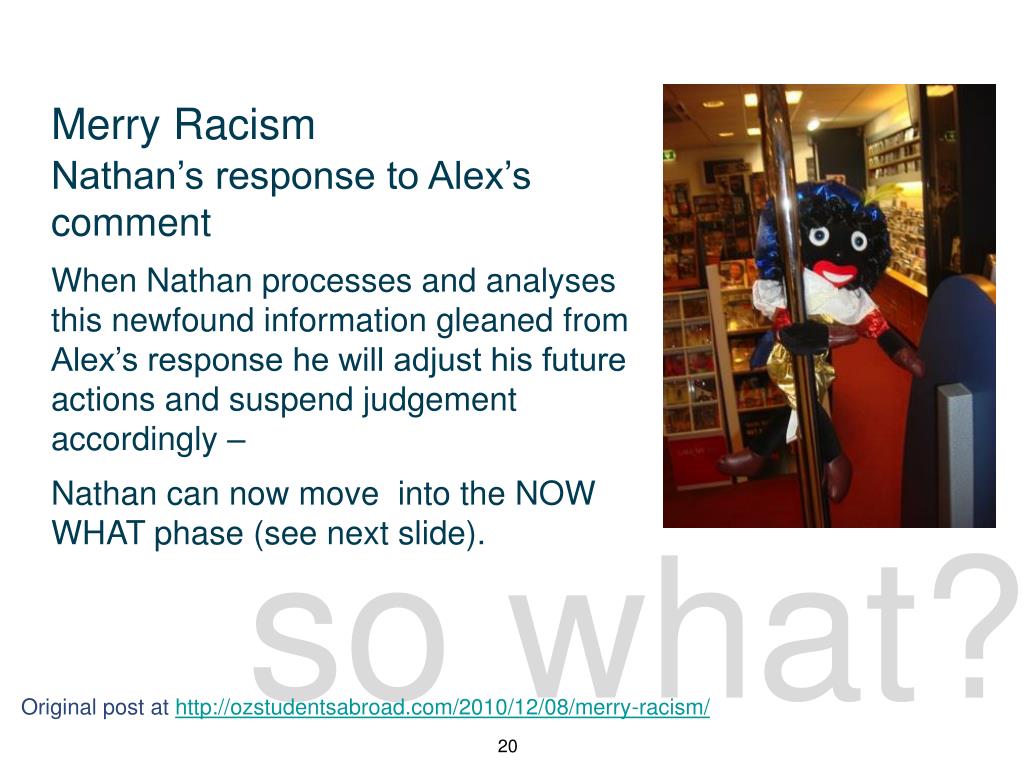 Merry Racism
Nathan’s response to Alex’s comment

When Nathan processes and analyses this newfound information gleaned from Alex’s response he will adjust his future actions and suspend judgement accordingly –

Nathan can now move into the NOW WHAT phase (see next slide).

so what?

Original post at http://ozstudentsabroad.com/2010/12/08/merry-racism/

20